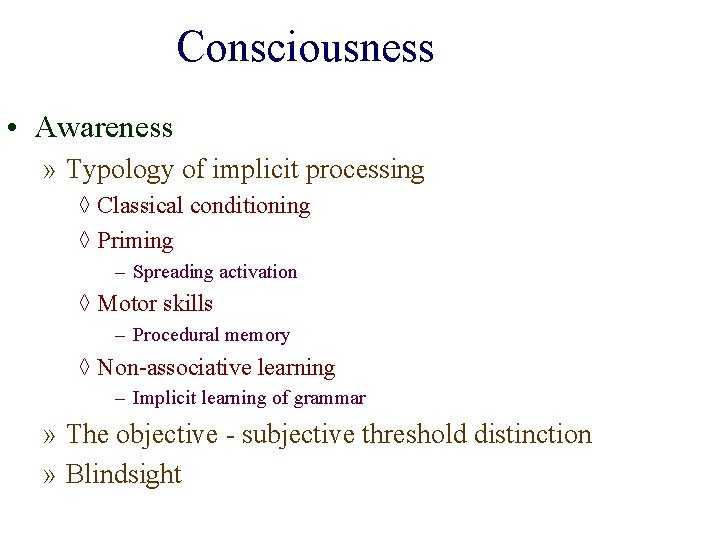 Consciousness

• Awareness

» Typology of implicit processing

◊ Classical conditioning

◊ Priming

– Spreading activation

◊ Motor skills

– Procedural memory

◊ Non-associative learning

– Implicit learning of grammar

» The objective - subjective threshold distinction

» Blindsight